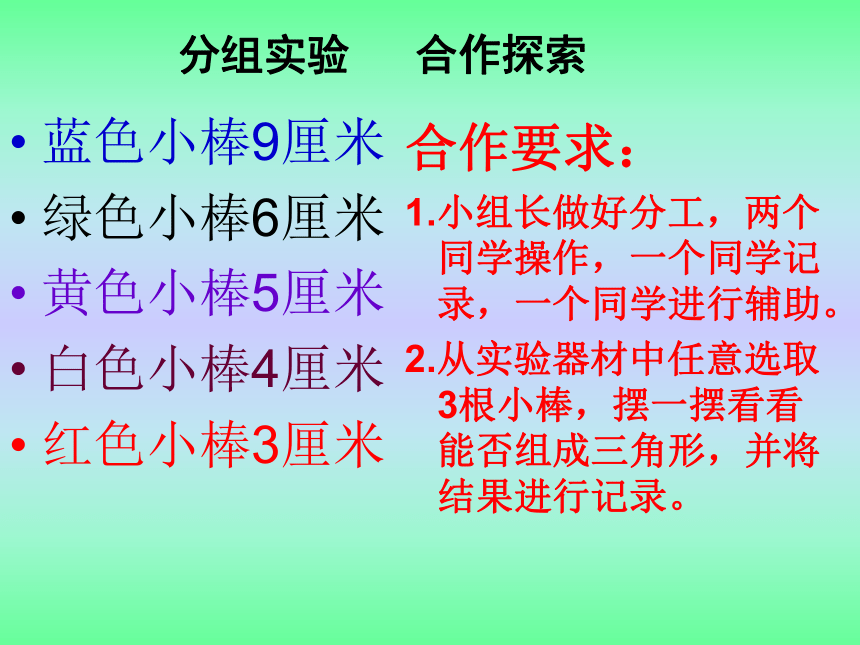 分组实验　　合作探索

• 蓝色小棒9厘米
• 绿色小棒6厘米
• 黄色小棒5厘米
• 白色小棒4厘米
• 红色小棒3厘米

合作要求：

1.小组长做好分工，两个同学操作，一个同学记录，一个同学进行辅助。

2.从实验器材中任意选取3根小棒，摆一摆看看能否组成三角形，并将结果进行记录。